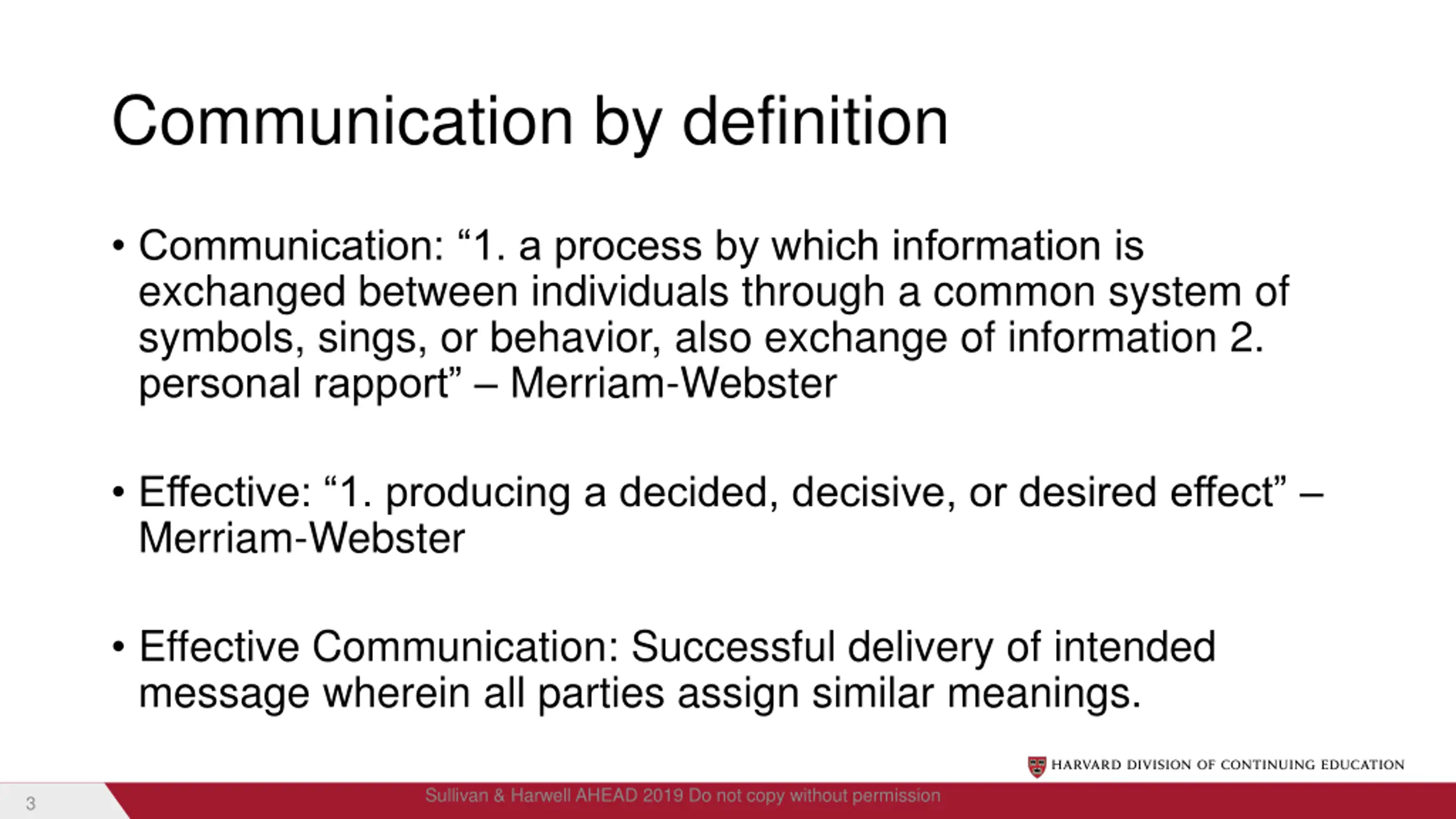 Communication by definition

• Communication: “1. a process by which information is exchanged between individuals through a common system of symbols, sings, or behavior, also exchange of information 2. personal rapport” – Merriam-Webster

• Effective: “1. producing a decided, decisive, or desired effect” – Merriam-Webster

• Effective Communication: Successful delivery of intended message wherein all parties assign similar meanings.

HARVARD DIVISION OF CONTINUING EDUCATION

3

Sullivan & Harwell AHEAD 2019 Do not copy without permission